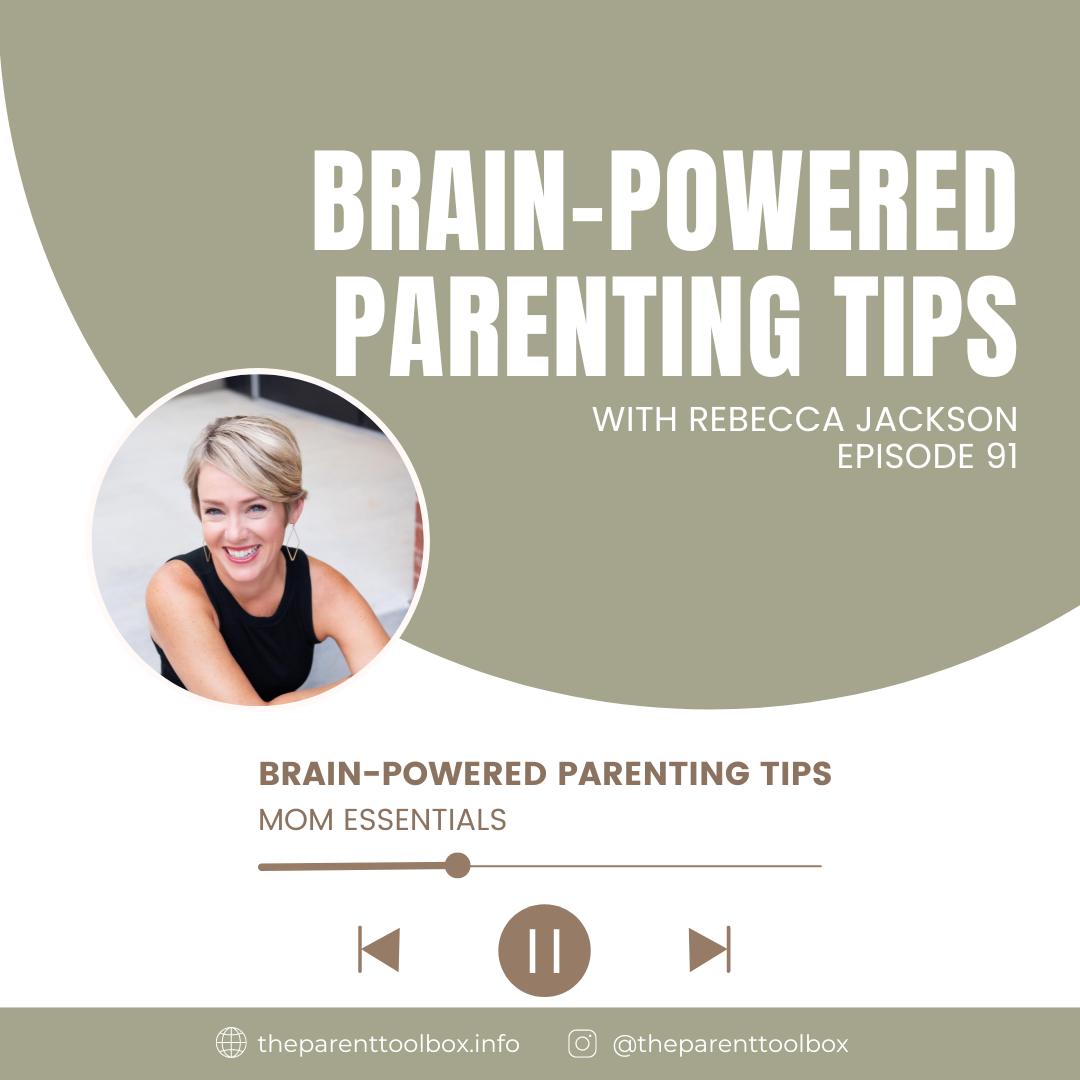 BRAIN-POWERED PARENTING TIPS

WITH REBECCA JACKSON
EPISODE 91

BRAIN-POWERED PARENTING TIPS
MOM ESSENTIALS

theparenttoolbox.info @theparenttoolbox